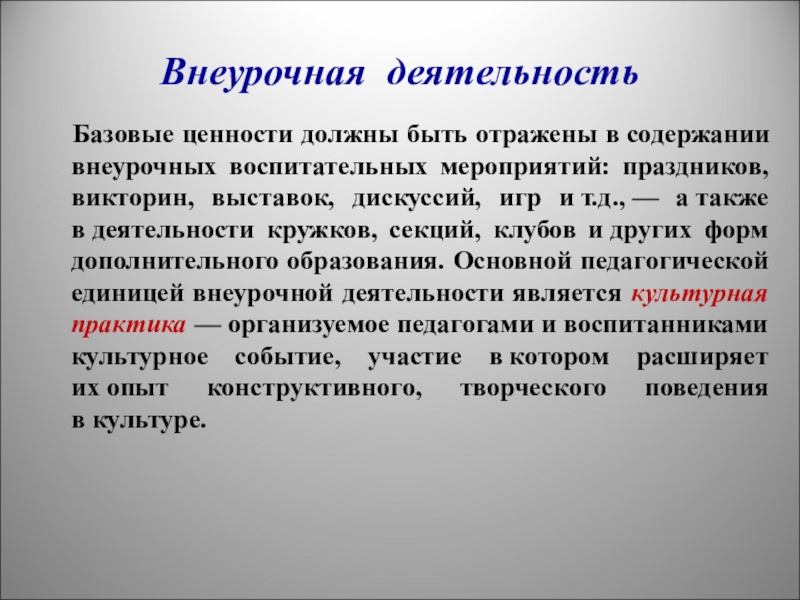 Внеурочная деятельность

Базовые ценности должны быть отражены в содержании внеурочных воспитательных мероприятий: праздников, викторин, выставок, дискуссий, игр и т.д., — а также в деятельности кружков, секций, клубов и других форм дополнительного образования. Основной педагогической единицей внеурочной деятельности является культурная практика — организуемое педагогами и воспитанниками культурное событие, участие в котором расширяет их опыт конструктивного, творческого поведения в культуре.